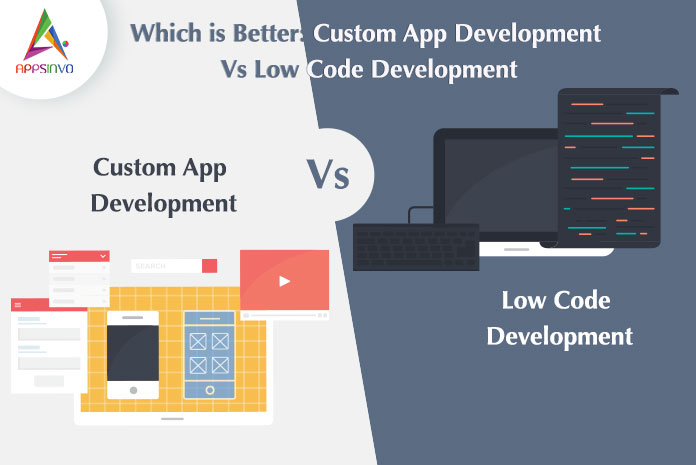 APPSINVO

Which is Better: Custom App Development Vs Low Code Development

Custom App Development

Vs

SEARCH

Low Code Development